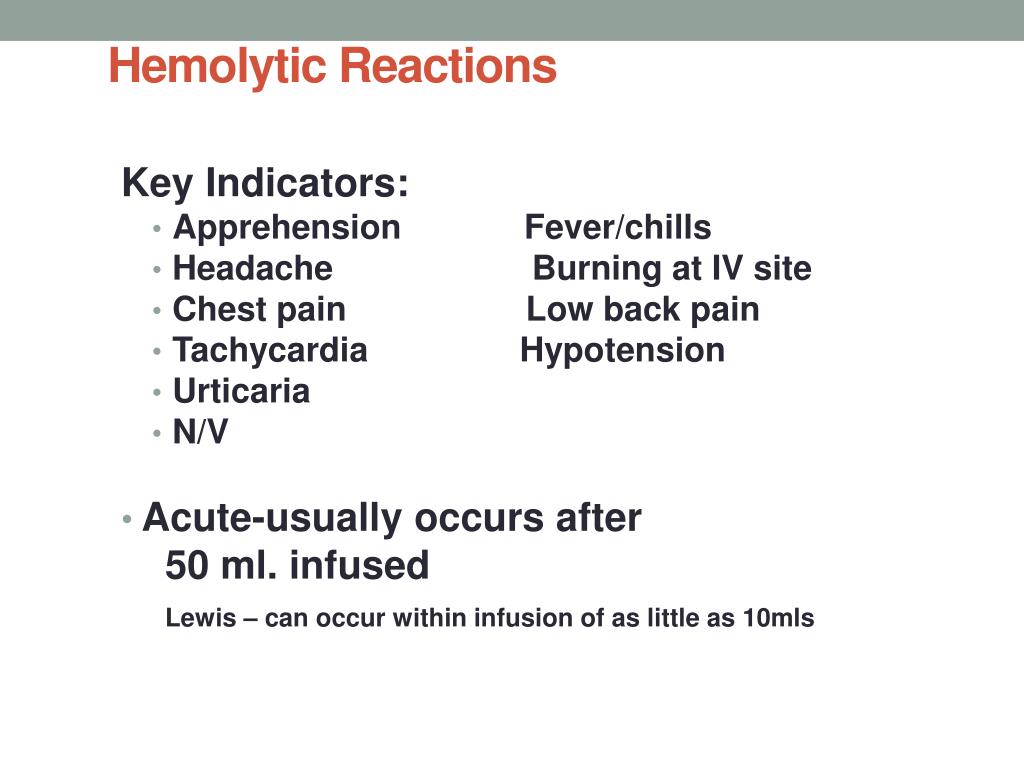 Hemolytic Reactions

Key Indicators:
• Apprehension Fever/chills
• Headache Burning at IV site
• Chest pain Low back pain
• Tachycardia Hypotension
• Urticaria
• N/V

• Acute-usually occurs after 50 ml. infused

Lewis – can occur within infusion of as little as 10mls